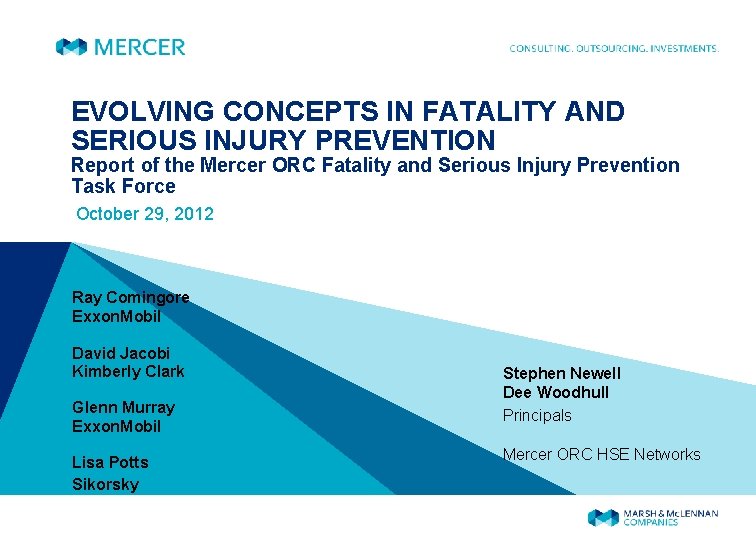 MERCER

CONSULTING. OUTSOURCING. INVESTMENTS.

EVOLVING CONCEPTS IN FATALITY AND SERIOUS INJURY PREVENTION

Report of the Mercer ORC Fatality and Serious Injury Prevention Task Force

October 29, 2012

Ray Comingore
ExxonMobil

David Jacobi
Kimberly Clark

Glenn Murray
ExxonMobil

Lisa Potts
Sikorsky

Stephen Newell
Dee Woodhull
Principals

Mercer ORC HSE Networks

MARSH & McLENNAN COMPANIES